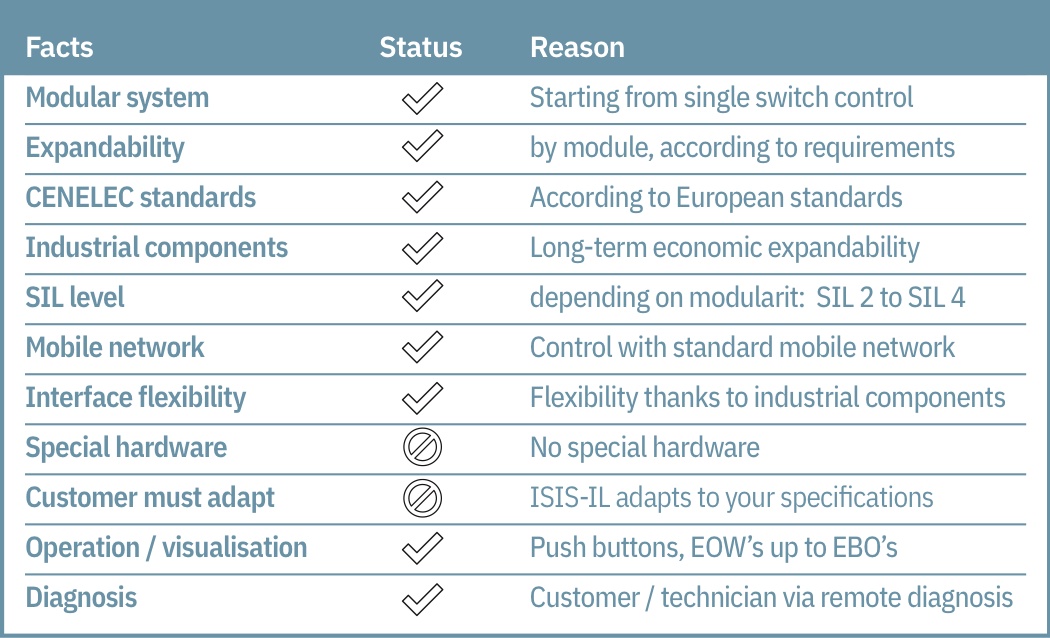 | Facts | Status | Reason |
|---|---|---|
| Modular system | ✓ | Starting from single switch control |
| Expandability | ✓ | by module, according to requirements |
| CENELEC standards | ✓ | According to European standards |
| Industrial components | ✓ | Long-term economic expandability |
| SIL level | ✓ | depending on modularit: SIL 2 to SIL 4 |
| Mobile network | ✓ | Control with standard mobile network |
| Interface flexibility | ✓ | Flexibility thanks to industrial components |
| Special hardware | ⊘ | No special hardware |
| Customer must adapt | ⊘ | ISIS-IL adapts to your specifications |
| Operation / visualisation | ✓ | Push buttons, EOW's up to EBO's |
| Diagnosis | ✓ | Customer / technician via remote diagnosis |